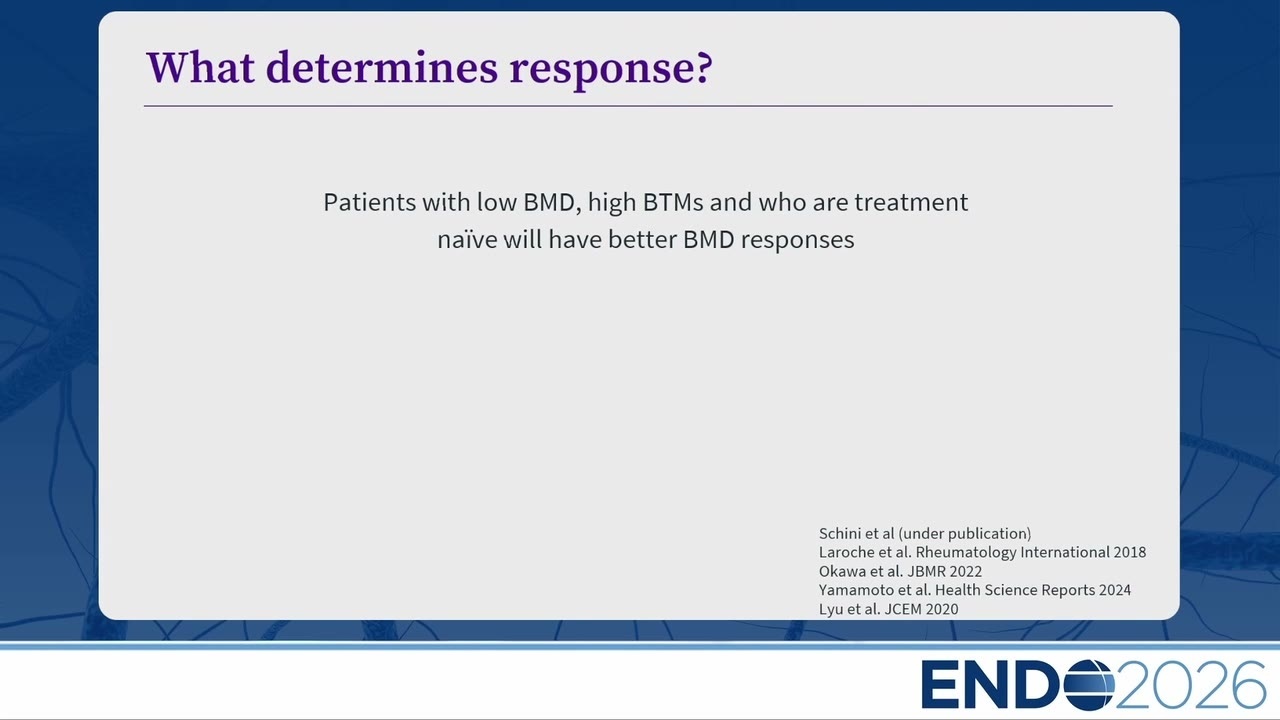 What determines response?

Patients with low BMD, high BTMs and who are treatment naïve will have better BMD responses

Schini et al (under publication)
Laroche et al. Rheumatology International 2018
Okawa et al. JBMR 2022
Yamamoto et al. Health Science Reports 2024
Lyu et al. JCEM 2020

ENDO2026